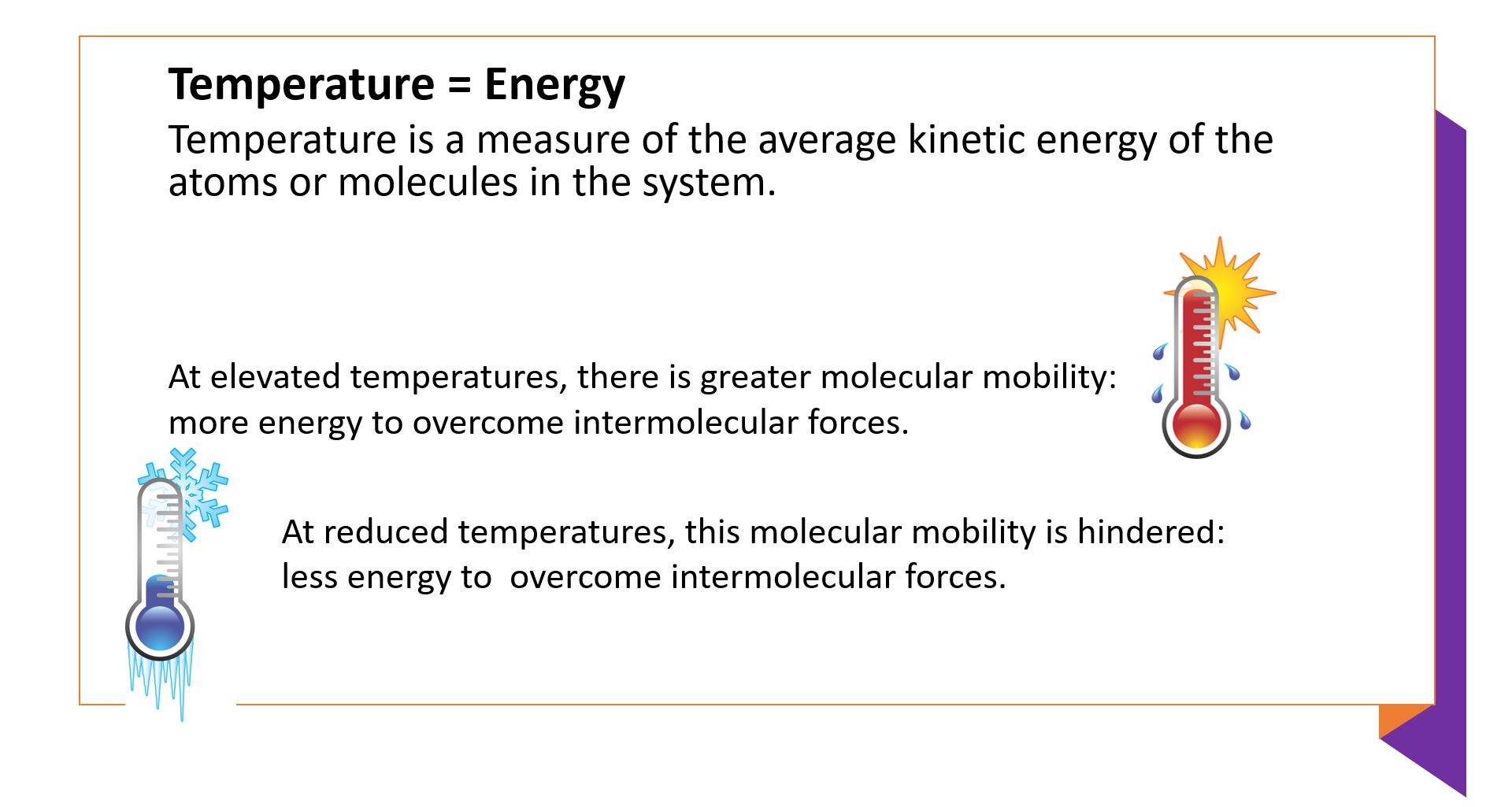 Temperature = Energy

Temperature is a measure of the average kinetic energy of the atoms or molecules in the system.

At elevated temperatures, there is greater molecular mobility: more energy to overcome intermolecular forces.

At reduced temperatures, this molecular mobility is hindered: less energy to  overcome intermolecular forces.